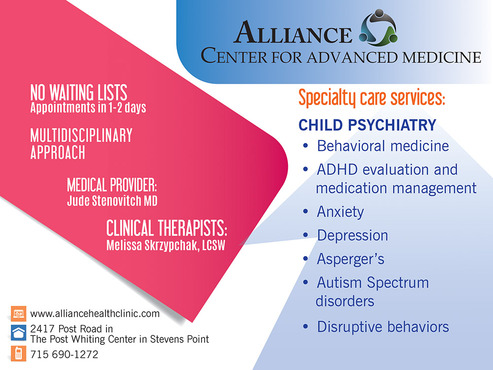 ALLIANCE
CENTER FOR ADVANCED MEDICINE

NO WAITING LISTS
Appointments in 1-2 days

MULTIDISCIPLINARY APPROACH

MEDICAL PROVIDER:
Jude Stenovitch MD

CLINICAL THERAPISTS:
Melissa Skrzypchak, LCSW

Specialty care services:

CHILD PSYCHIATRY
• Behavioral medicine
• ADHD evaluation and medication management
• Anxiety
• Depression
• Asperger's
• Autism Spectrum disorders
• Disruptive behaviors

www.alliancehealthclinic.com
2417 Post Road in
The Post Whiting Center in Stevens Point
715 690-1272